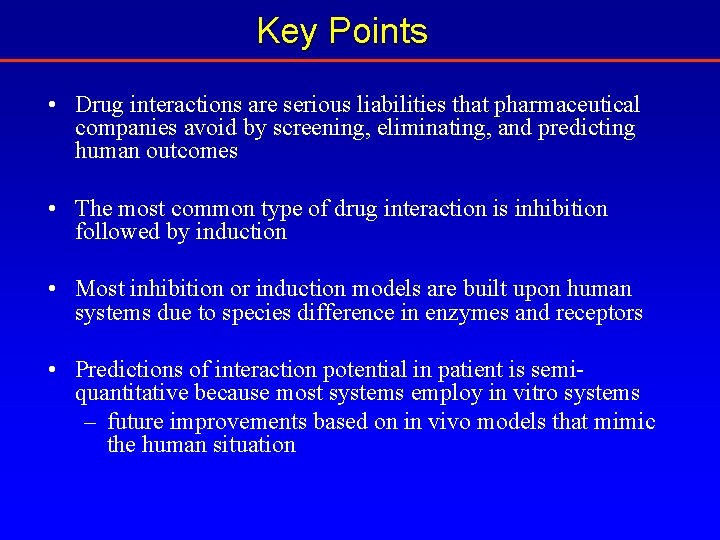 Key Points

• Drug interactions are serious liabilities that pharmaceutical companies avoid by screening, eliminating, and predicting human outcomes

• The most common type of drug interaction is inhibition followed by induction

• Most inhibition or induction models are built upon human systems due to species difference in enzymes and receptors

• Predictions of interaction potential in patient is semi-quantitative because most systems employ in vitro systems
– future improvements based on in vivo models that mimic the human situation